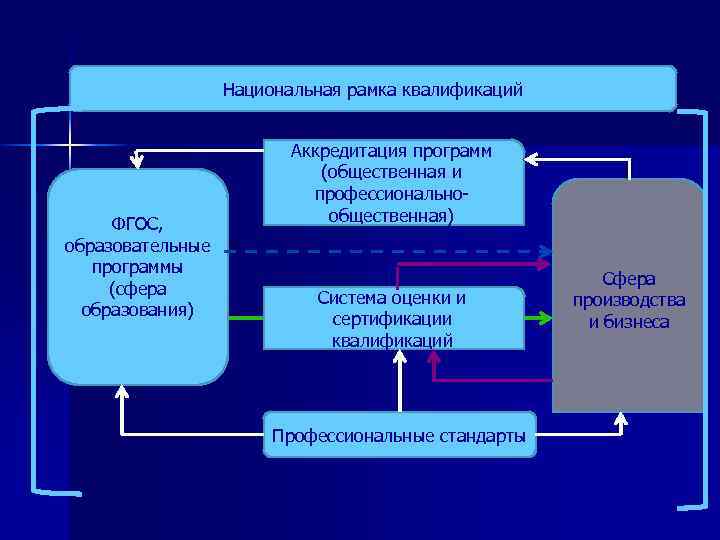 Национальная рамка квалификаций

Аккредитация программ (общественная и профессионально-общественная)

ФГОС, образовательные программы (сфера образования)

Система оценки и сертификации квалификаций

Сфера производства и бизнеса

Профессиональные стандарты